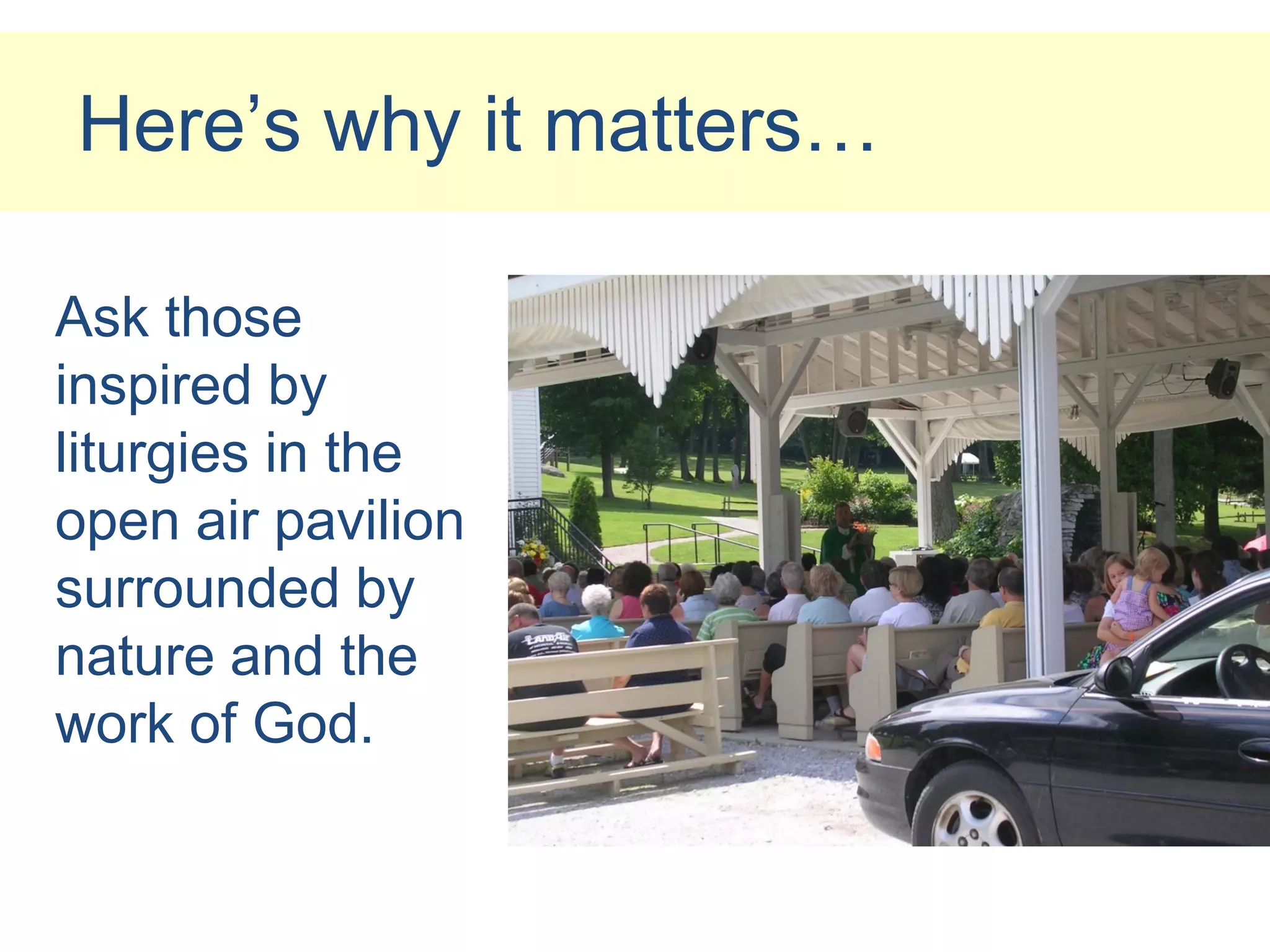 Here’s why it matters…

Ask those inspired by liturgies in the open air pavilion surrounded by nature and the work of God.